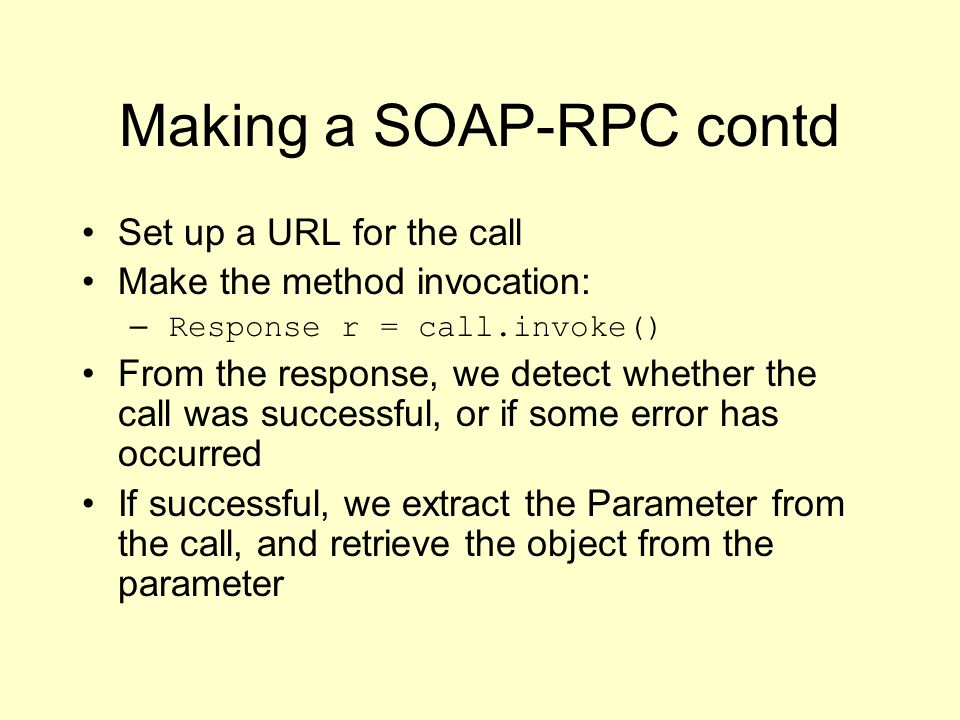 Making a SOAP-RPC contd

• Set up a URL for the call
• Make the method invocation:
  – Response r = call.invoke()
• From the response, we detect whether the call was successful, or if some error has occurred
• If successful, we extract the Parameter from the call, and retrieve the object from the parameter